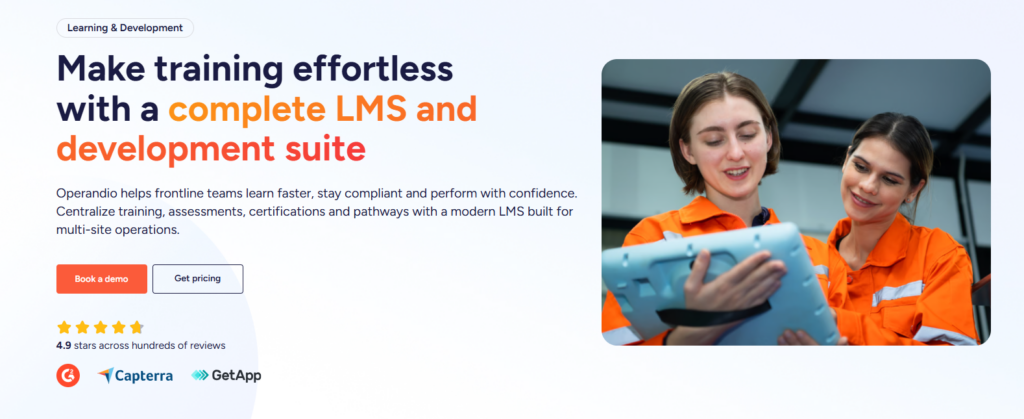 Learning & Development

Make training effortless with a complete LMS and development suite

Operandio helps frontline teams learn faster, stay compliant and perform with confidence. Centralize training, assessments, certifications and pathways with a modern LMS built for multi-site operations.

Book a demo

Get pricing

4.9 stars across hundreds of reviews

G2

Capterra

GetApp